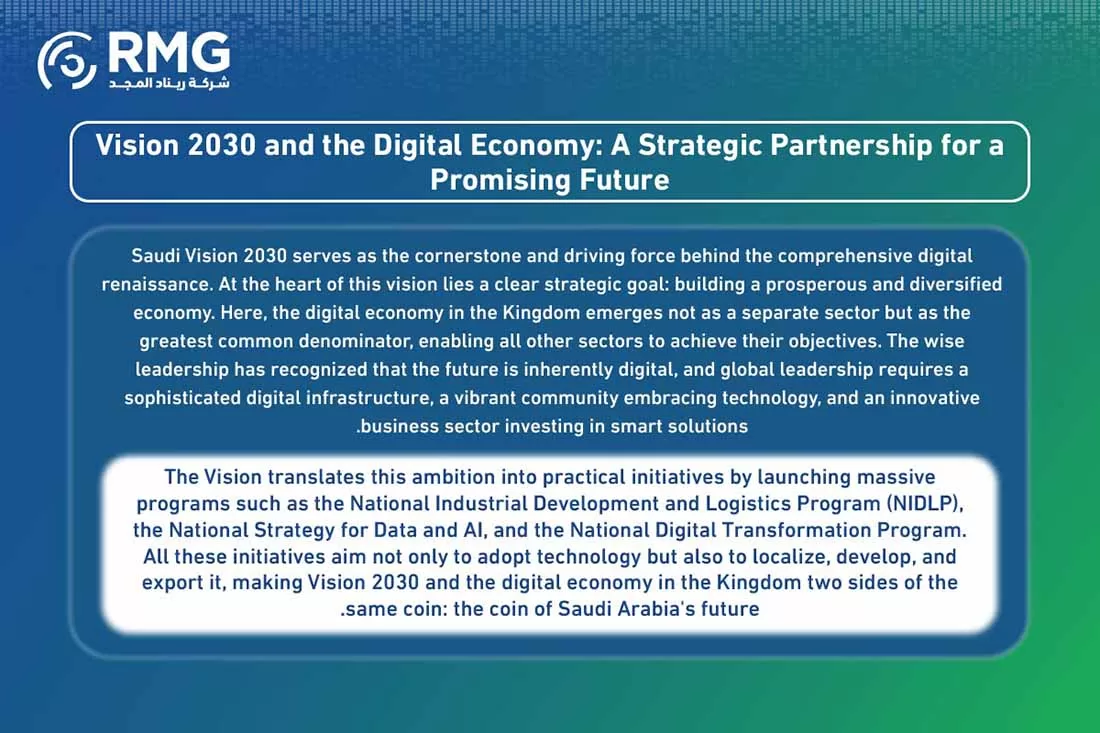 RMG
شركة ريناد المجد

Vision 2030 and the Digital Economy: A Strategic Partnership for a Promising Future

Saudi Vision 2030 serves as the cornerstone and driving force behind the comprehensive digital renaissance. At the heart of this vision lies a clear strategic goal: building a prosperous and diversified economy. Here, the digital economy in the Kingdom emerges not as a separate sector but as the greatest common denominator, enabling all other sectors to achieve their objectives. The wise leadership has recognized that the future is inherently digital, and global leadership requires a sophisticated digital infrastructure, a vibrant community embracing technology, and an innovative .business sector investing in smart solutions

The Vision translates this ambition into practical initiatives by launching massive programs such as the National Industrial Development and Logistics Program (NIDLP), the National Strategy for Data and AI, and the National Digital Transformation Program. All these initiatives aim not only to adopt technology but also to localize, develop, and export it, making Vision 2030 and the digital economy in the Kingdom two sides of the .same coin: the coin of Saudi Arabia's future